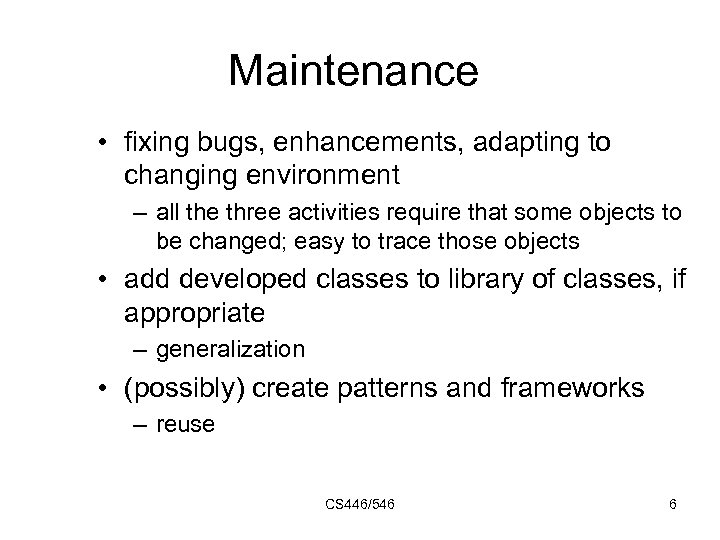 Maintenance

• fixing bugs, enhancements, adapting to changing environment
– all the three activities require that some objects to be changed; easy to trace those objects
• add developed classes to library of classes, if appropriate
– generalization
• (possibly) create patterns and frameworks
– reuse

CS446/546

6